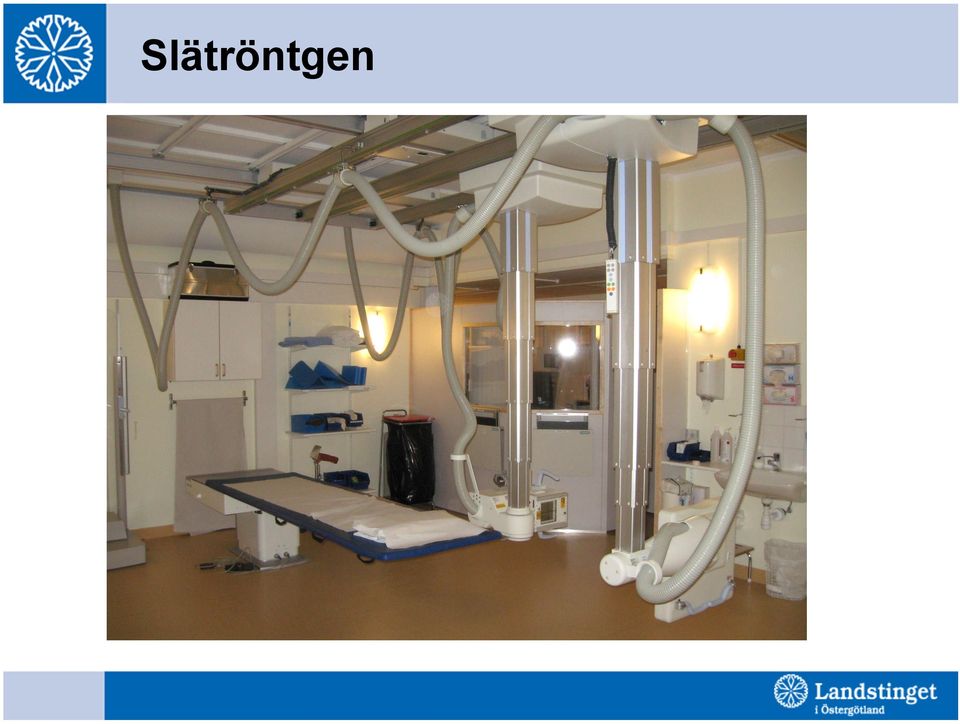 Slätröntgen

Landstinget
i Östergötland